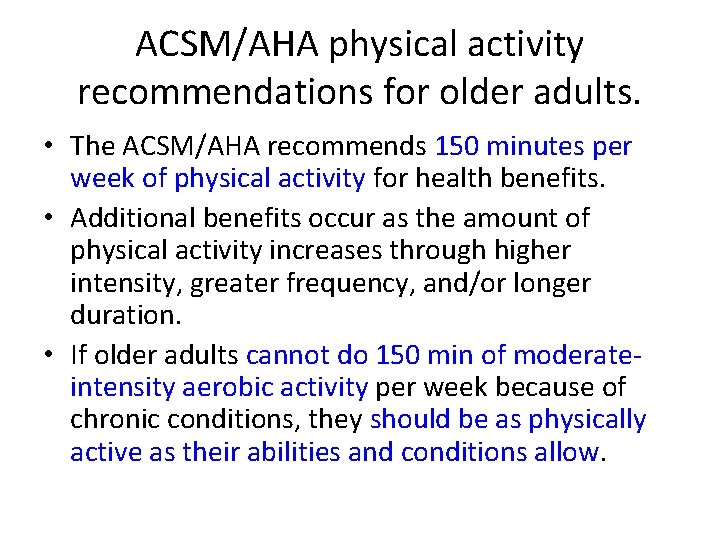 ACSM/AHA physical activity recommendations for older adults.

• The ACSM/AHA recommends 150 minutes per week of physical activity for health benefits.

• Additional benefits occur as the amount of physical activity increases through higher intensity, greater frequency, and/or longer duration.

• If older adults cannot do 150 min of moderate-intensity aerobic activity per week because of chronic conditions, they should be as physically active as their abilities and conditions allow.